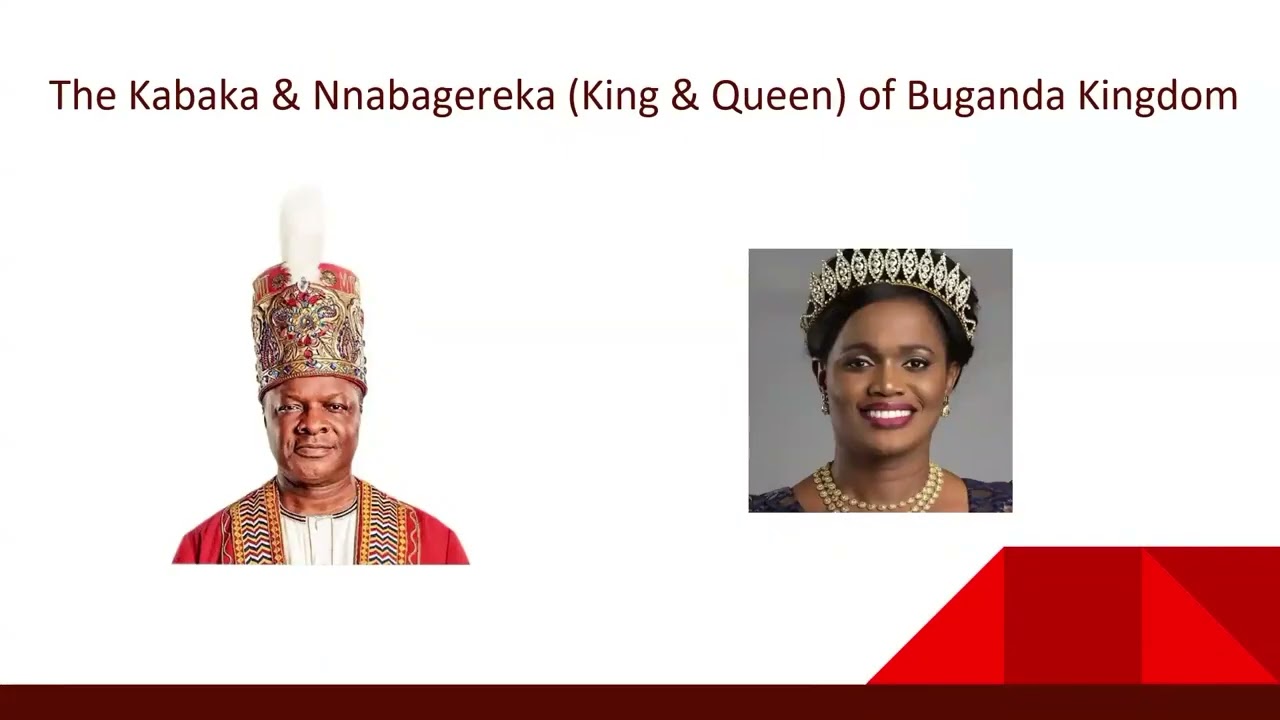 The Kabaka & Nnabagereka (King & Queen) of Buganda Kingdom